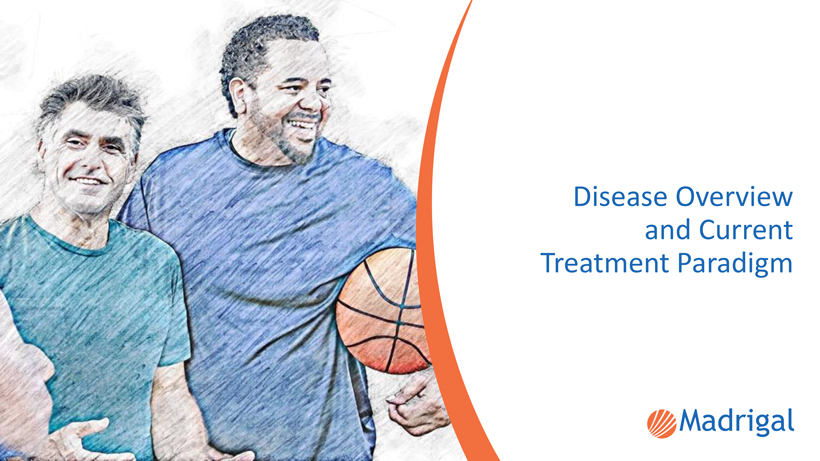 Disease Overview
and Current
Treatment Paradigm

Madrigal